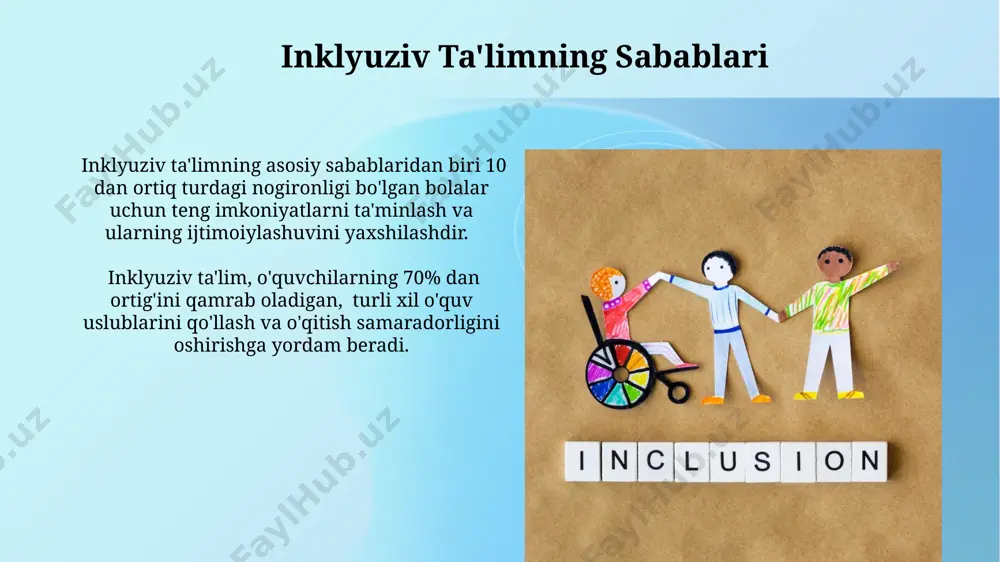 Inklyuziv Ta'limning Sabablari

Inklyuziv ta'limning asosiy sabablaridan biri 10 dan ortiq turdagi nogironligi bo'lgan bolalar uchun teng imkoniyatlarni ta'minlash va ularning ijtimoiylashuvini yaxshilashdir.

Inklyuziv ta'lim, o'quvchilarning 70% dan ortig'ini qamrab oladigan, turli xil o'quv uslublarini qo'llash va o'qitish samaradorligini oshirishga yordam beradi.

INCLUSION

FaylHub.uz